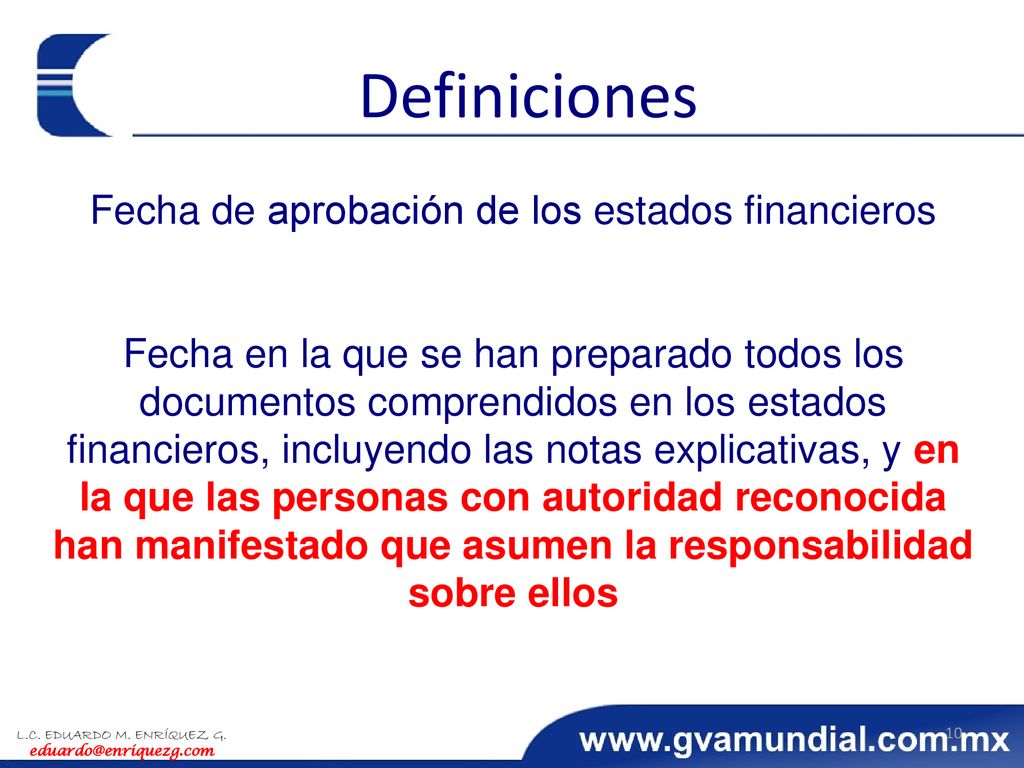 Definiciones

Fecha de aprobación de los estados financieros

Fecha en la que se han preparado todos los documentos comprendidos en los estados financieros, incluyendo las notas explicativas, y en la que las personas con autoridad reconocida han manifestado que asumen la responsabilidad sobre ellos

L.C. EDUARDO M. ENRÍQUEZ G.
eduardo@enriquezg.com

www.gvamundial.com.mx

10